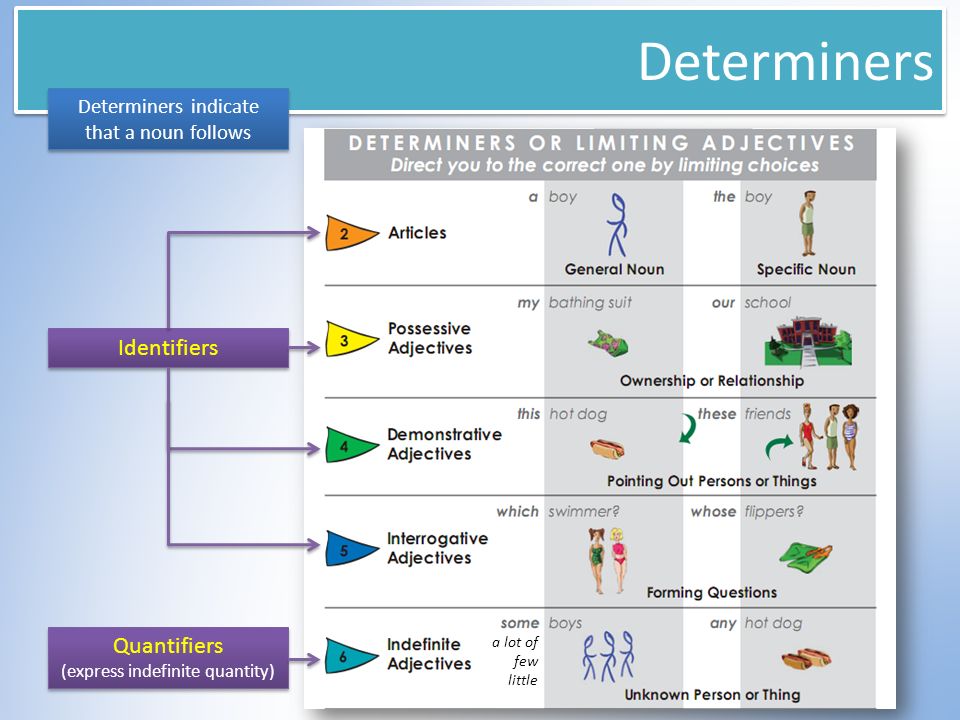 Determiners

Determiners indicate that a noun follows

Identifiers

Quantifiers
(express indefinite quantity)

DETERMINERS OR LIMITING ADJECTIVES
Direct you to the correct one by limiting choices

2 Articles
a boy
General Noun
the boy
Specific Noun

3 Possessive Adjectives
my bathing suit
our school
Ownership or Relationship

4 Demonstrative Adjectives
this hot dog
these friends
Pointing Out Persons or Things

5 Interrogative Adjectives
which swimmer?
whose flippers?
Forming Questions

6 Indefinite Adjectives
some boys
a lot of
few
little
any hot dog
Unknown Person or Thing